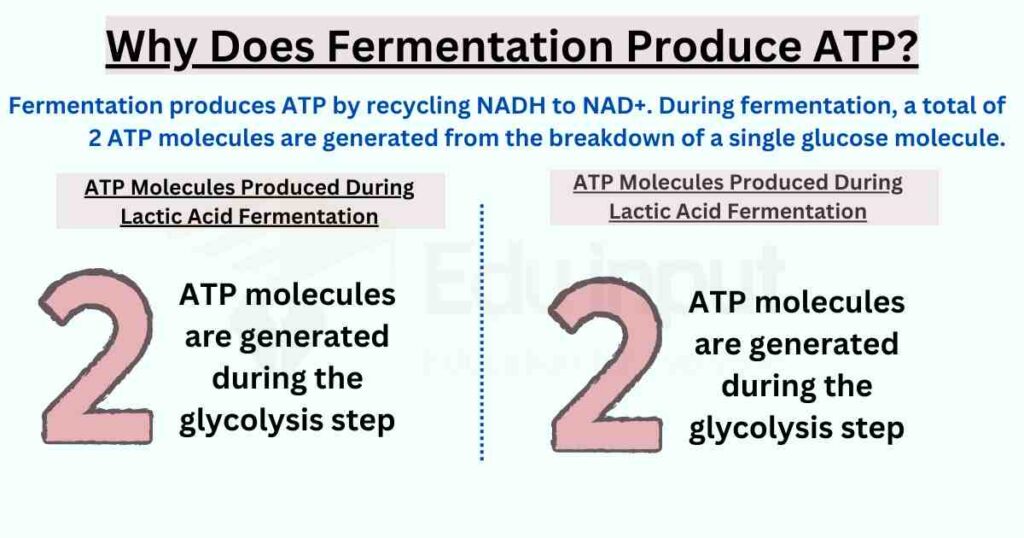 Why Does Fermentation Produce ATP?

Fermentation produces ATP by recycling NADH to NAD+. During fermentation, a total of 2 ATP molecules are generated from the breakdown of a single glucose molecule.

ATP Molecules Produced During Lactic Acid Fermentation

2

ATP molecules are generated during the glycolysis step

ATP Molecules Produced During Lactic Acid Fermentation

2

ATP molecules are generated during the glycolysis step

Eduinput